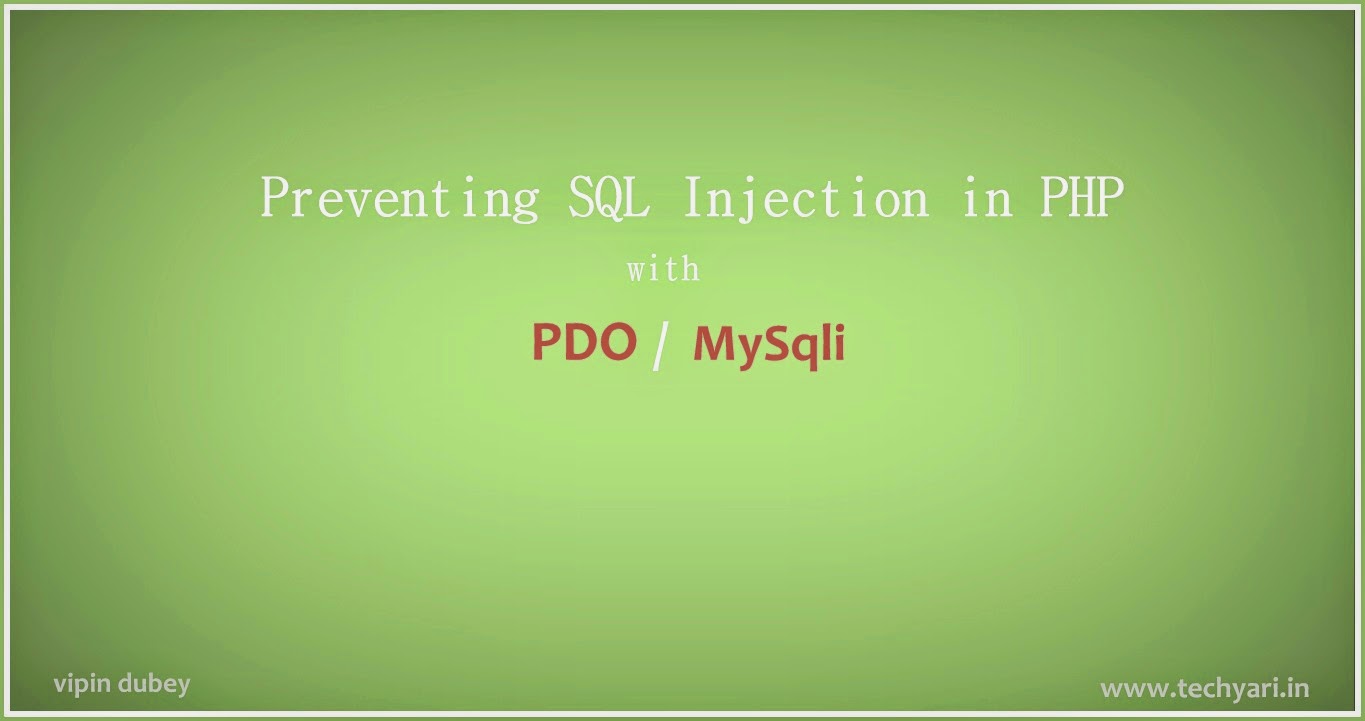 Preventing SQL Injection in PHP
with
PDO / MySqli

vipin dubey

www.techyari.in